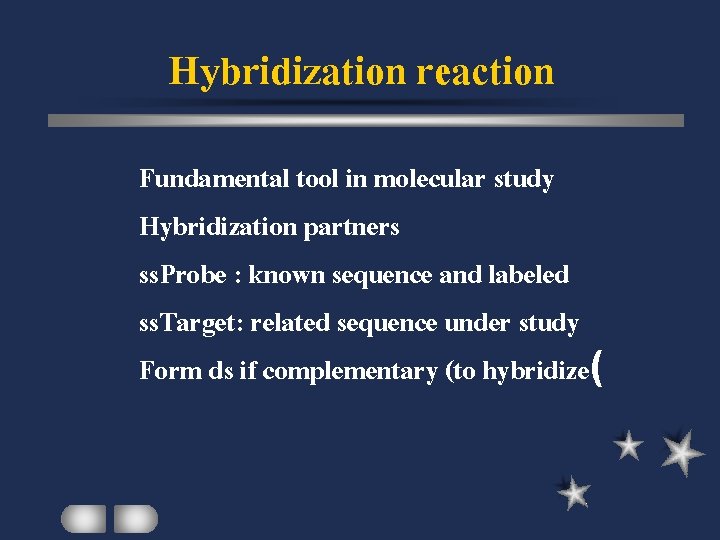 Hybridization reaction

Fundamental tool in molecular study

Hybridization partners

ssProbe : known sequence and labeled

ssTarget: related sequence under study

Form ds if complementary (to hybridize(